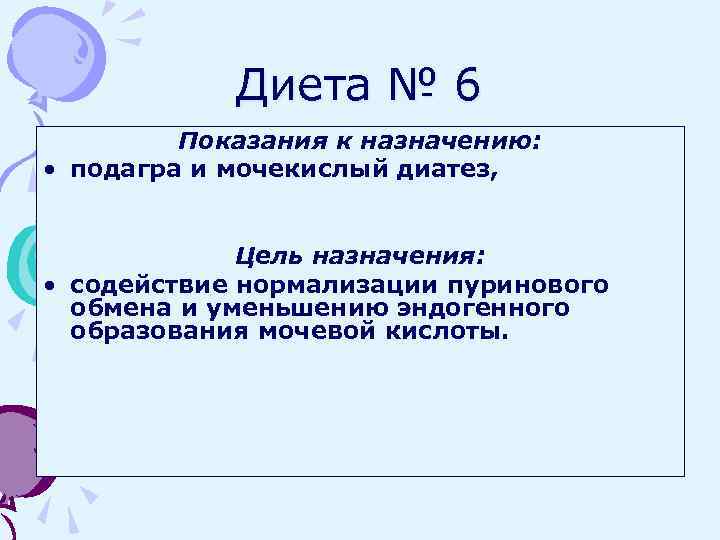 Диета № 6

Показания к назначению:

• подагра и мочекислый диатез,

Цель назначения:

• содействие нормализации пуринового обмена и уменьшению эндогенного образования мочевой кислоты.